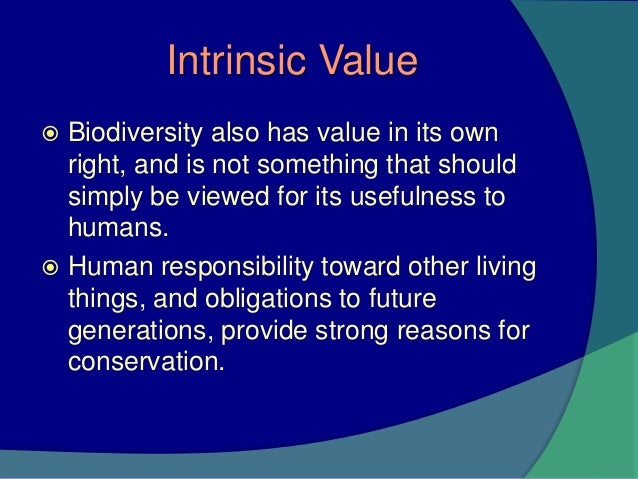 Intrinsic Value

Biodiversity also has value in its own right, and is not something that should simply be viewed for its usefulness to humans.

Human responsibility toward other living things, and obligations to future generations, provide strong reasons for conservation.